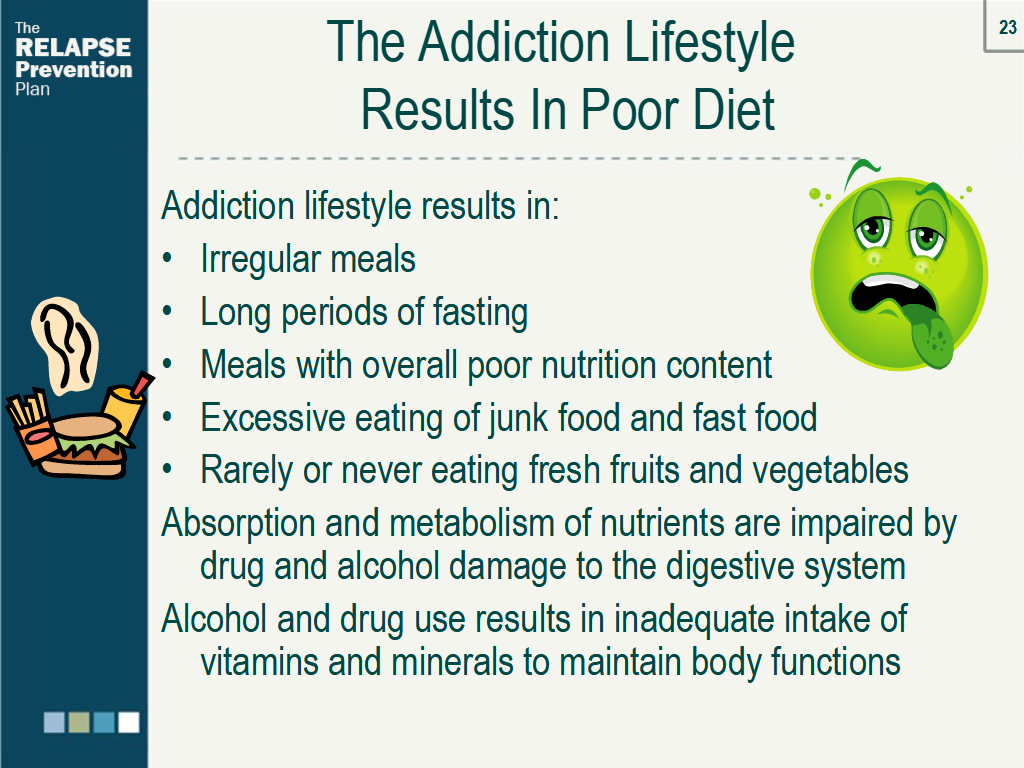 The
RELAPSE
Prevention
Plan

23

The Addiction Lifestyle
Results In Poor Diet

Addiction lifestyle results in:
• Irregular meals
• Long periods of fasting
• Meals with overall poor nutrition content
• Excessive eating of junk food and fast food
• Rarely or never eating fresh fruits and vegetables

Absorption and metabolism of nutrients are impaired by drug and alcohol damage to the digestive system

Alcohol and drug use results in inadequate intake of vitamins and minerals to maintain body functions